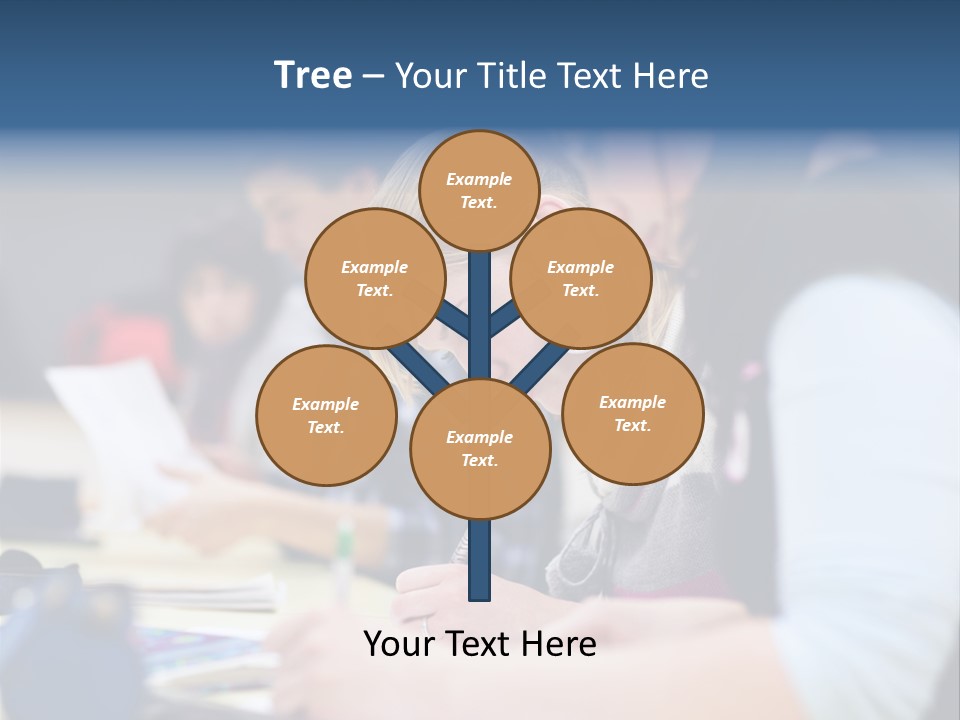 Tree – Your Title Text Here

Example Text.

Example Text.

Example Text.

Example Text.

Example Text.

Example Text.

Your Text Here